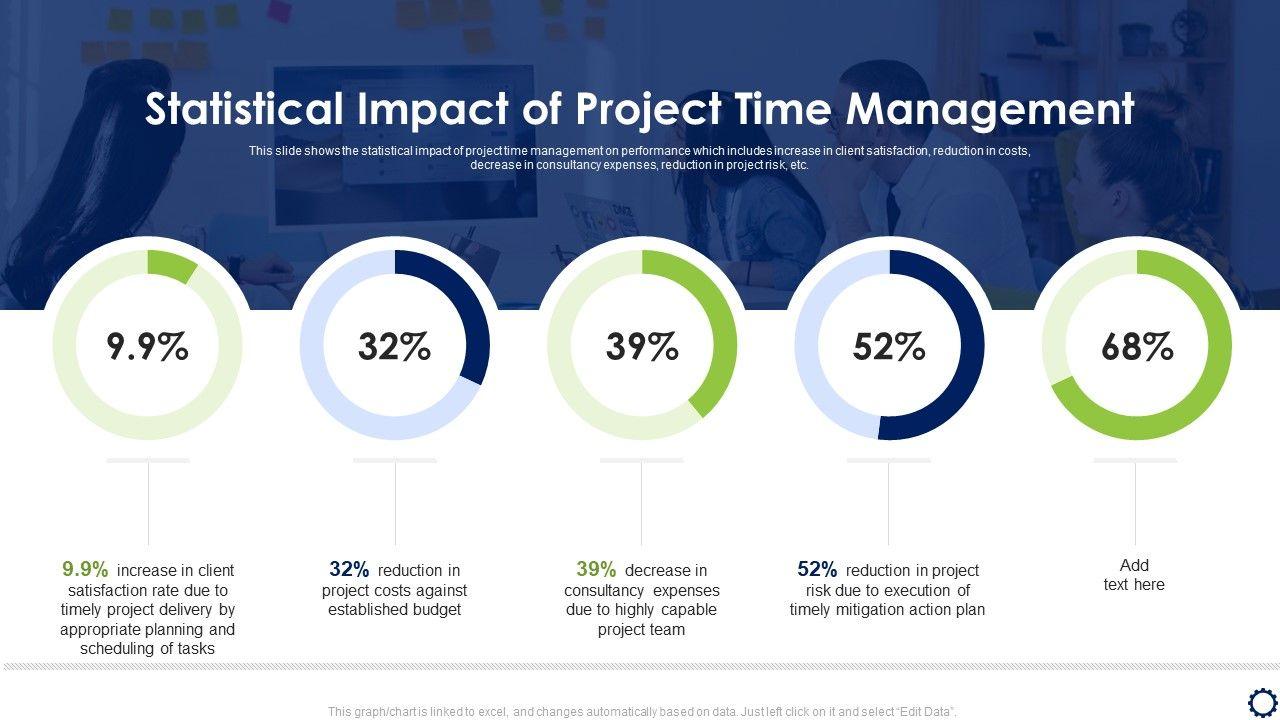 Statistical Impact of Project Time Management

This slide shows the statistical impact of project time management on performance which includes increase in client satisfaction, reduction in costs, decrease in consultancy expenses, reduction in project risk, etc.

9.9%

32%

39%

52%

68%

9.9% increase in client satisfaction rate due to timely project delivery by appropriate planning and scheduling of tasks

32% reduction in project costs against established budget

39% decrease in consultancy expenses due to highly capable project team

52% reduction in project risk due to execution of timely mitigation action plan

Add text here

This graph/chart is linked to excel, and changes automatically based on data. Just left click on it and select "Edit Data".